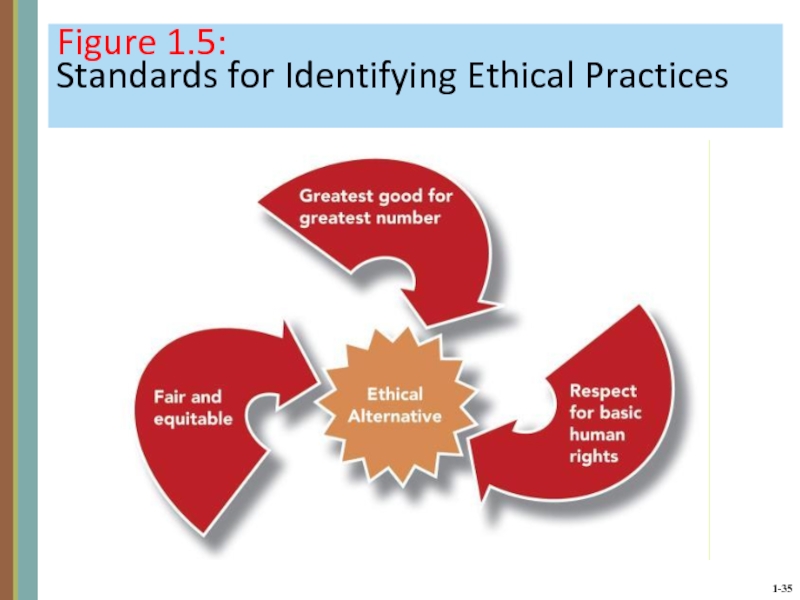 Figure 1.5:
Standards for Identifying Ethical Practices

Greatest good for greatest number

Fair and equitable

Ethical Alternative

Respect for basic human rights

1-35